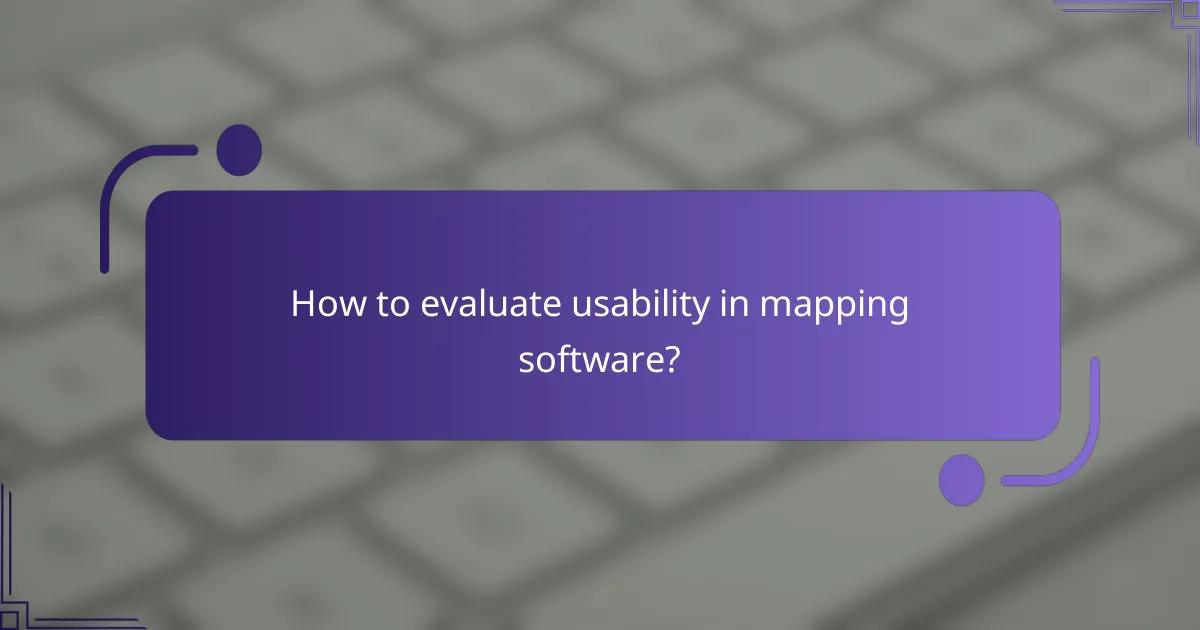 How to evaluate usability in mapping software?